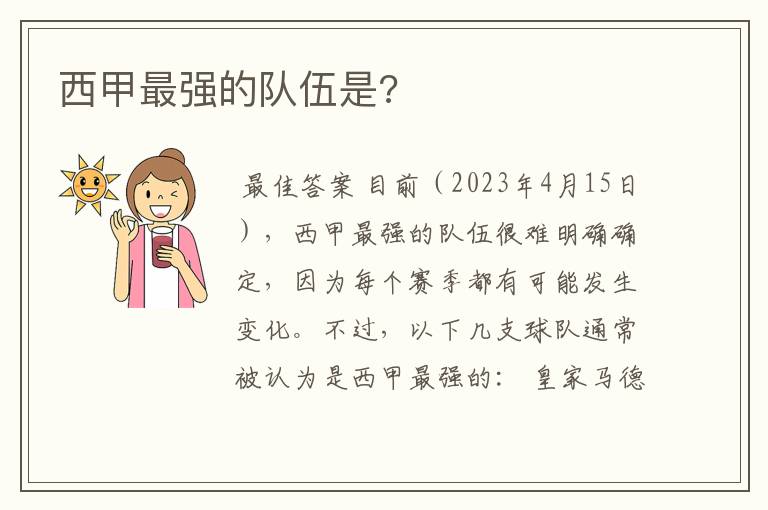 西甲最强的队伍是？

最佳答案 目前（2023年4月15日），西甲最强的队伍很难明确确定，因为每个赛季都有可能发生变化。不过，以下几支球队通常被认为是西甲最强的： 皇家马德